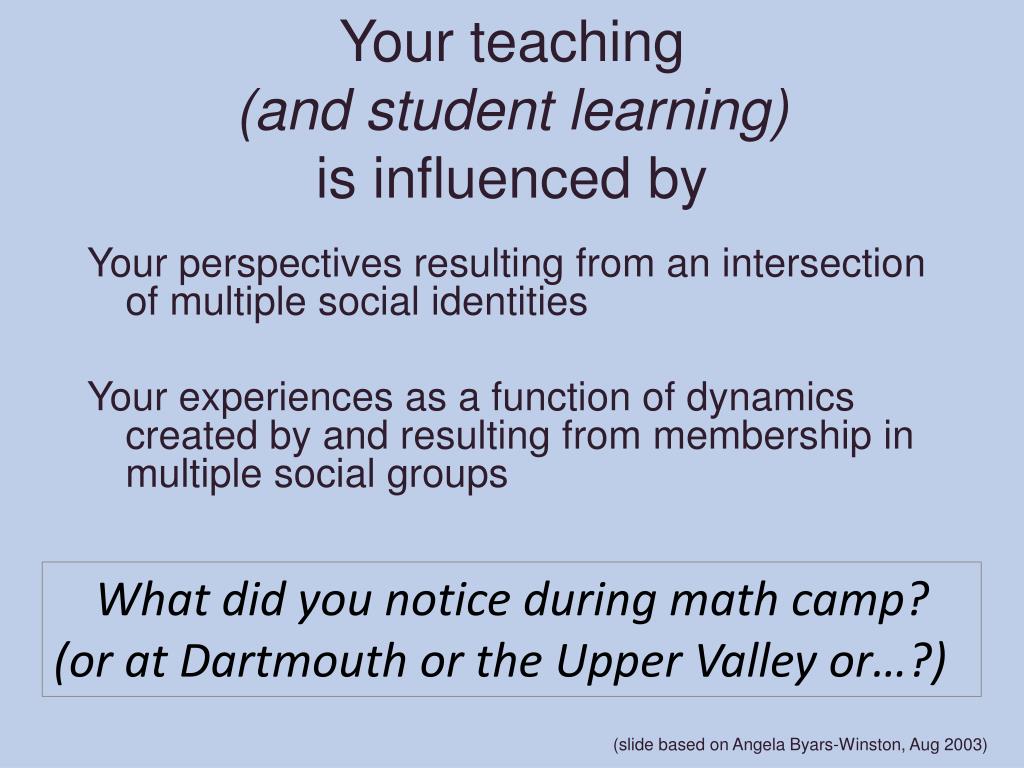 Your teaching
(and student learning)
is influenced by

Your perspectives resulting from an intersection of multiple social identities

Your experiences as a function of dynamics created by and resulting from membership in multiple social groups

What did you notice during math camp?
(or at Dartmouth or the Upper Valley or…?)

(slide based on Angela Byars-Winston, Aug 2003)